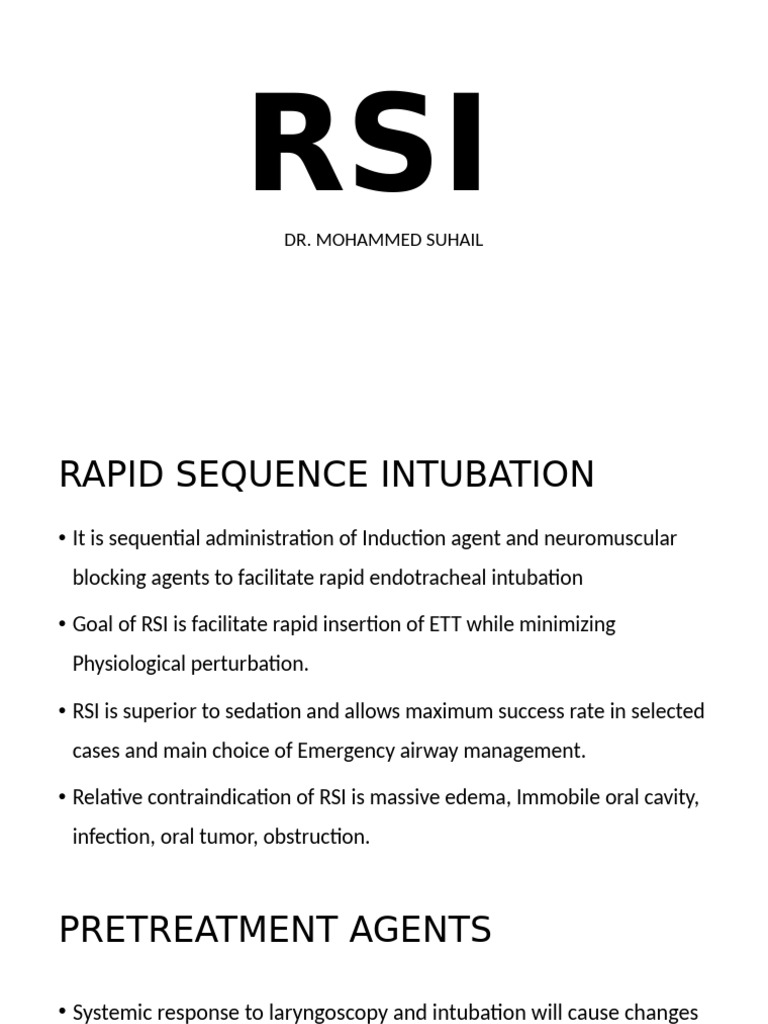 RSI

DR. MOHAMMED SUHAIL

RAPID SEQUENCE INTUBATION

• It is sequential administration of Induction agent and neuromuscular blocking agents to facilitate rapid endotracheal intubation

• Goal of RSI is facilitate rapid insertion of ETT while minimizing Physiological perturbation.

• RSI is superior to sedation and allows maximum success rate in selected cases and main choice of Emergency airway management.

• Relative contraindication of RSI is massive edema, Immobile oral cavity, infection, oral tumor, obstruction.

PRETREATMENT AGENTS

• Systemic response to laryngoscopy and intubation will cause changes